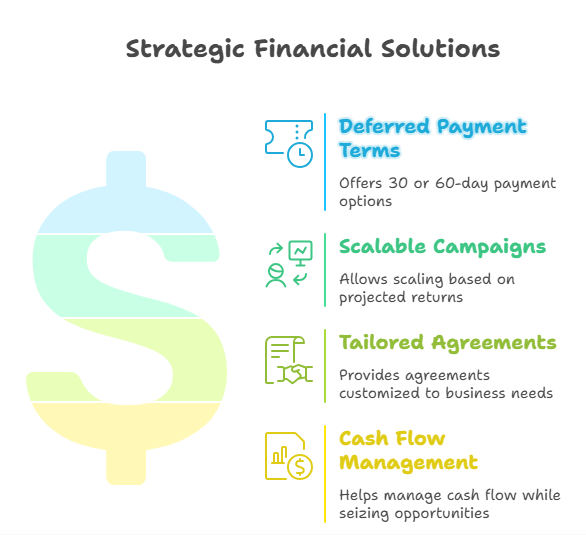 Strategic Financial Solutions

Deferred Payment Terms

Offers 30 or 60-day payment options

Scalable Campaigns

Allows scaling based on projected returns

Tailored Agreements

Provides agreements customized to business needs

Cash Flow Management

Helps manage cash flow while seizing opportunities